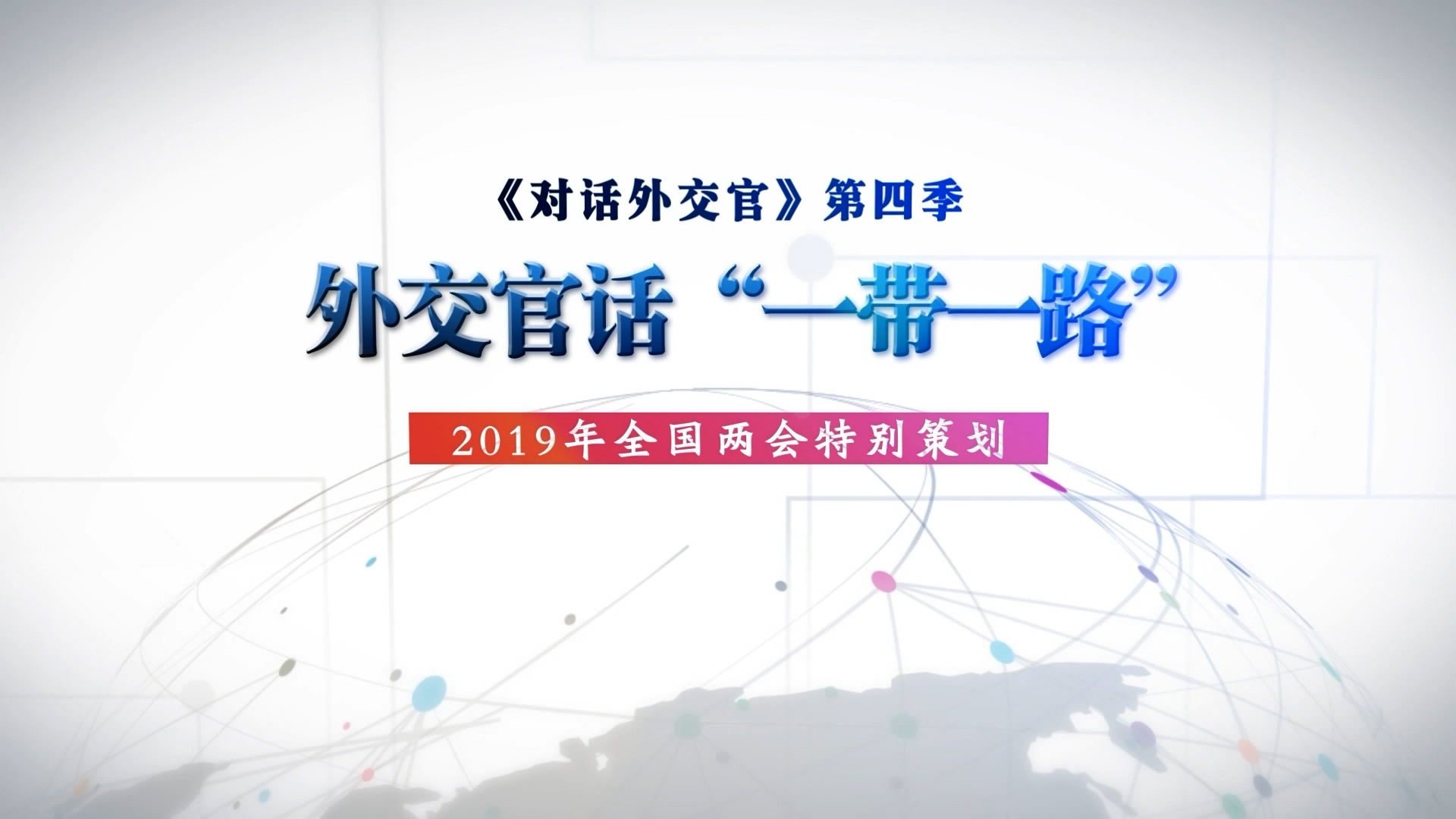 《对话外交官》第四季

外交官话“一带一路”

2019年全国两会特别策划